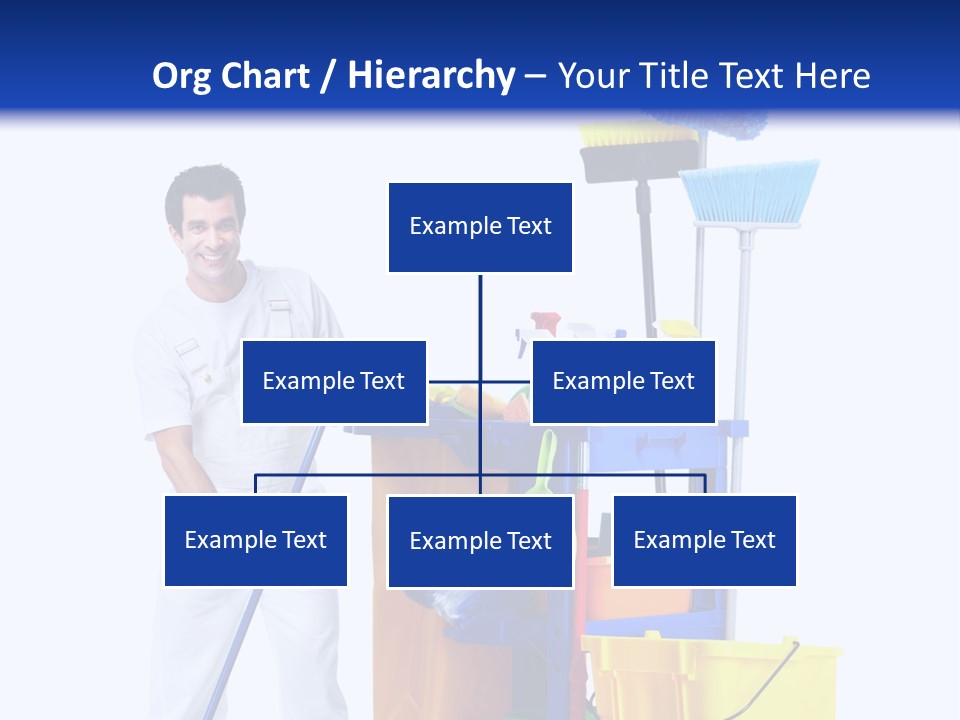 Org Chart / Hierarchy – Your Title Text Here

Example Text

Example Text

Example Text

Example Text

Example Text

Example Text